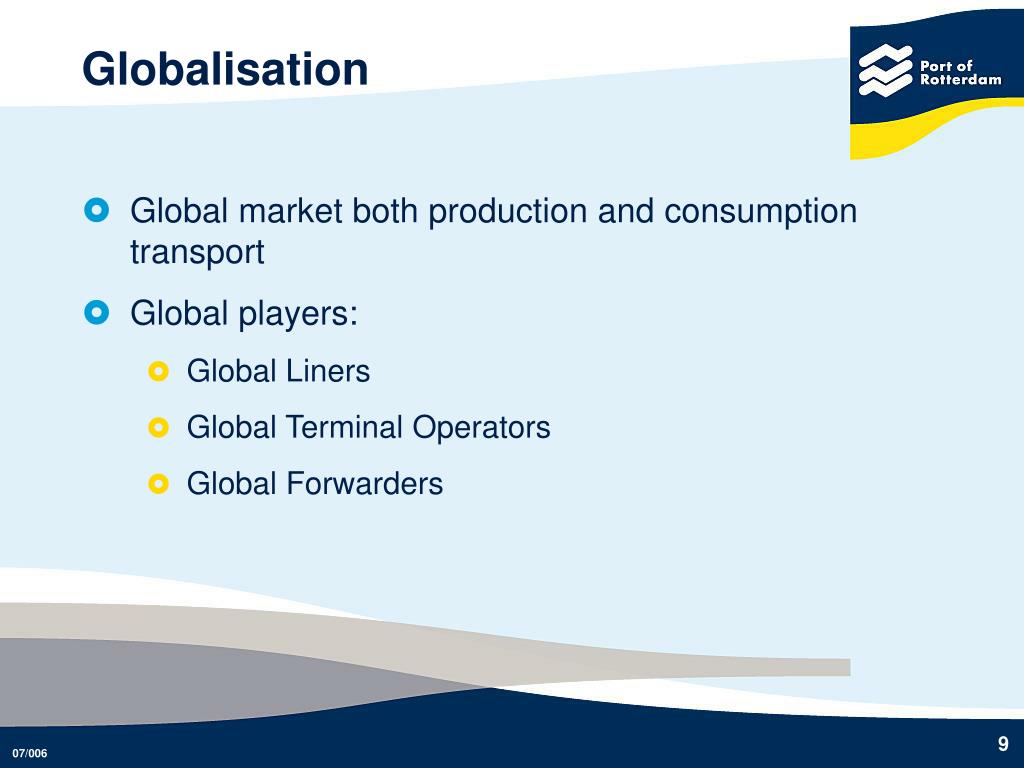 Globalisation

Port of Rotterdam

Global market both production and consumption transport

Global players:

Global Liners

Global Terminal Operators

Global Forwarders

07/006

9